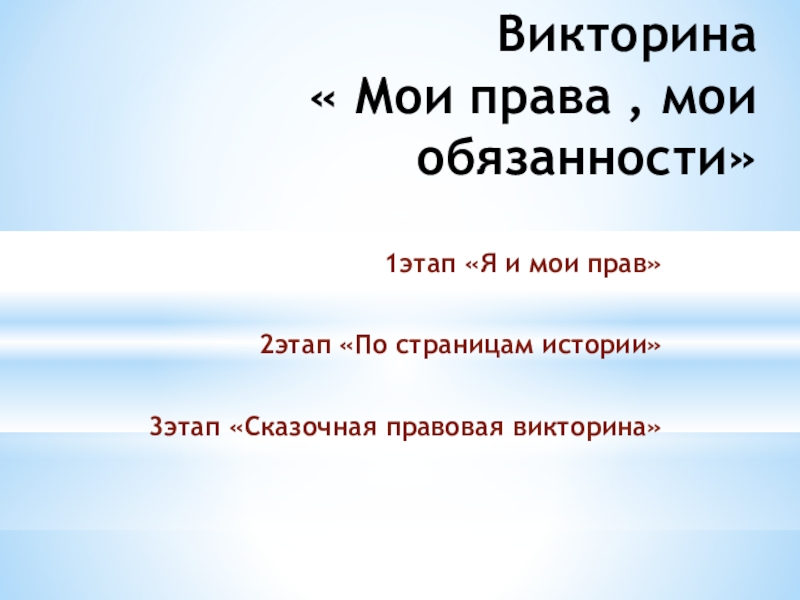 Викторина
« Мои права , мои обязанности»

1этап «Я и мои прав»

2этап «По страницам истории»

3этап «Сказочная правовая викторина»